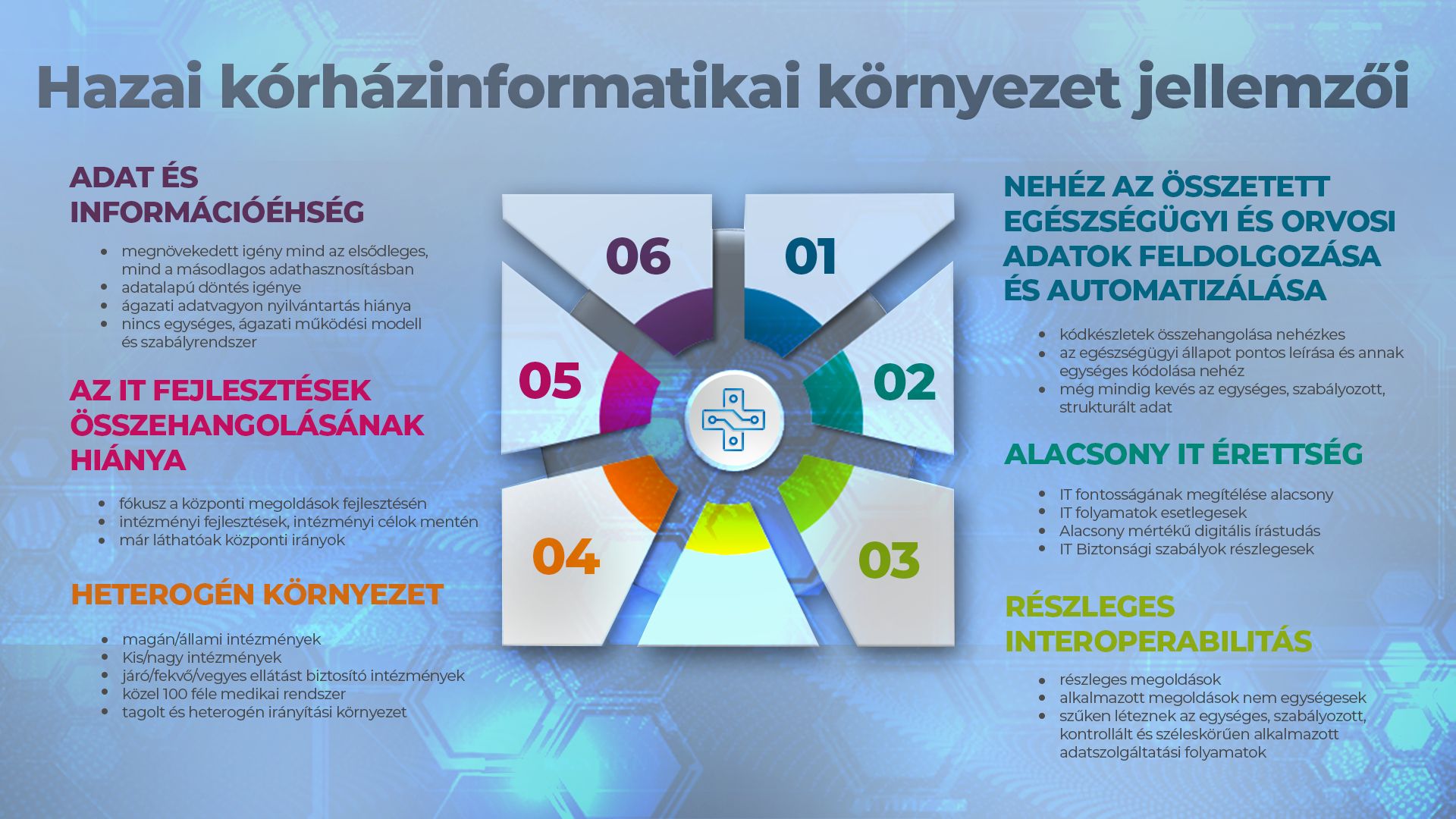 Hazai kórházinformatikai környezet jellemzői

ADAT ÉS INFORMÁCIÓÉHSÉG

- megnövekedett igény mind az elsődleges, mind a másodlagos adathasznosításban
- adatalapú döntés igénye
- ágazati adatvagyon nyilvántartás hiánya
- nincs egységes, ágazati működési modell és szabályrendszer

AZ IT FEJLESZTÉSEK ÖSSZEHANGOLÁSÁNAK HIÁNYA

- fókusz a központi megoldások fejlesztésén
- intézményi fejlesztések, intézményi célok mentén
- már láthatóak központi irányok

HETEROGÉN KÖRNYEZET

- magán/állami intézmények
- Kis/nagy intézmények
- járó/fekvő/vegyes ellátást biztosító intézmények
- közel 100 féle medikai rendszer
- tagolt és heterogén irányítási környezet

06
01
05
02
04
03

NEHÉZ AZ ÖSSZETETT EGÉSZSÉGÜGYI ÉS ORVOSI ADATOK FELDOLGOZÁSA ÉS AUTOMATIZÁLÁSA

- kódkészletek összehangolása nehézkes
- az egészségügyi állapot pontos leírása és annak egységes kódolása nehéz
- még mindig kevés az egységes, szabályozott, strukturált adat

ALACSONY IT ÉRETTSÉG

- IT fontosságának megítélése alacsony
- IT folyamatok esetlegesek
- Alacsony mértékű digitális írástudás
- IT Biztonsági szabályok részlegesek

RÉSZLEGES INTEROPERABILITÁS

- részleges megoldások
- alkalmazott megoldások nem egységesek
- szűken léteznek az egységes, szabályozott, kontrollált és széleskörűen alkalmazott adatszolgáltatási folyamatok